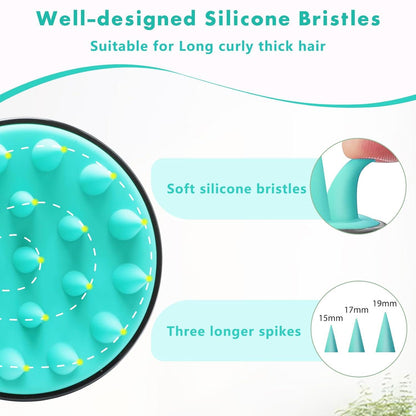 Well-designed Silicone Bristles

Suitable for Long curly thick hair

Soft silicone bristles

Three longer spikes

15mm

17mm

19mm